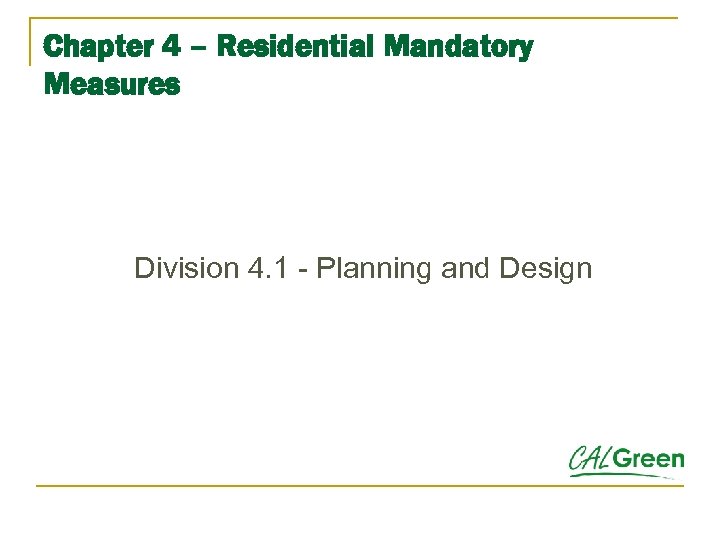 Chapter 4 – Residential Mandatory Measures

Division 4.1 - Planning and Design

CALGreen